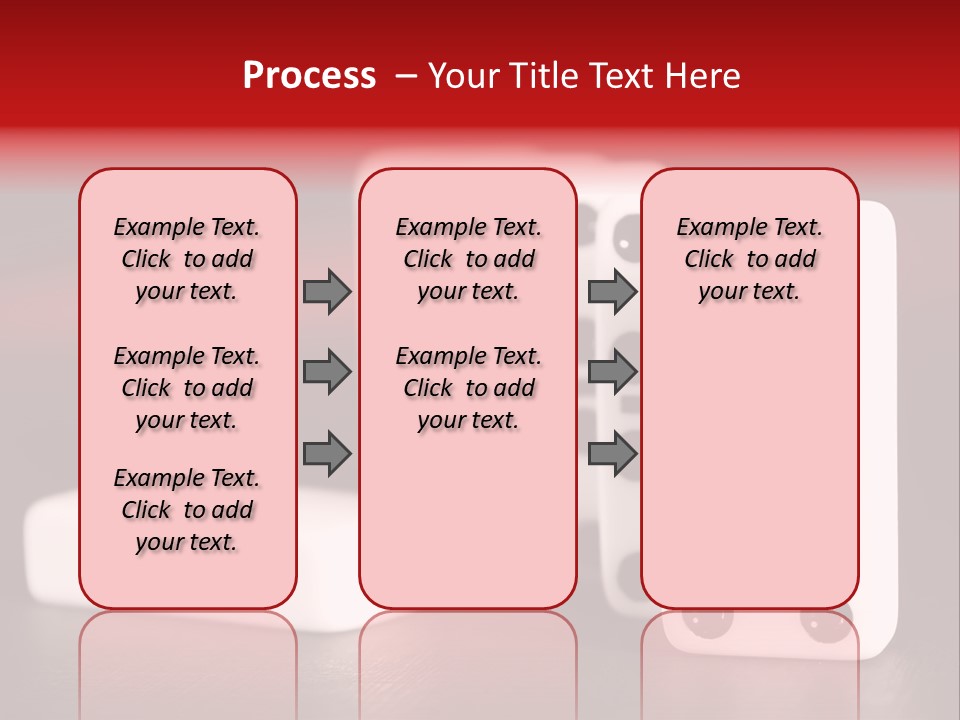 Process – Your Title Text Here

Example Text. Click to add your text.

Example Text. Click to add your text.

Example Text. Click to add your text.

Example Text. Click to add your text.

Example Text. Click to add your text.

Example Text. Click to add your text.